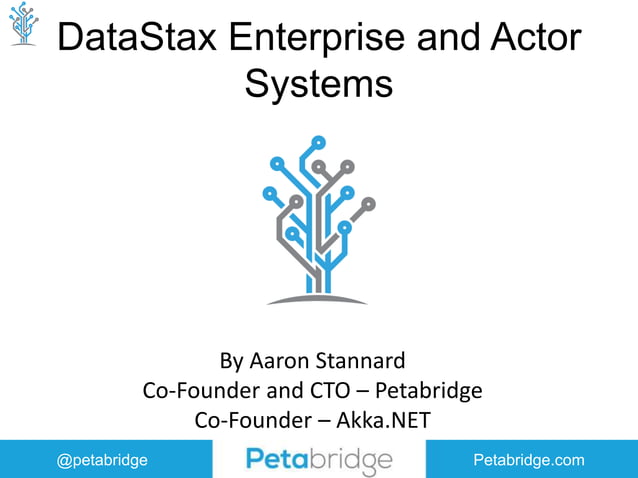 DataStax Enterprise and Actor Systems

By Aaron Stannard
Co-Founder and CTO – Petabridge
Co-Founder – Akka.NET

@petabridge

Petabridge

Petabridge.com